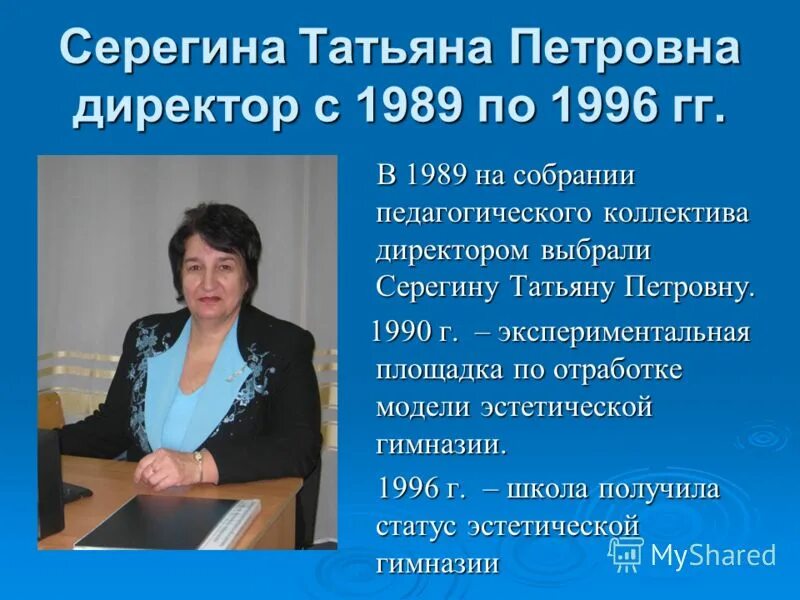 Серегина Татьяна Петровна директор с 1989 по 1996 гг.

В 1989 на собрании педагогического коллектива директором выбрали Серегину Татьяну Петровну.

1990 г. – экспериментальная площадка по отработке модели эстетической гимназии.

1996 г. – школа получила статус эстетической гимназии

MyShared